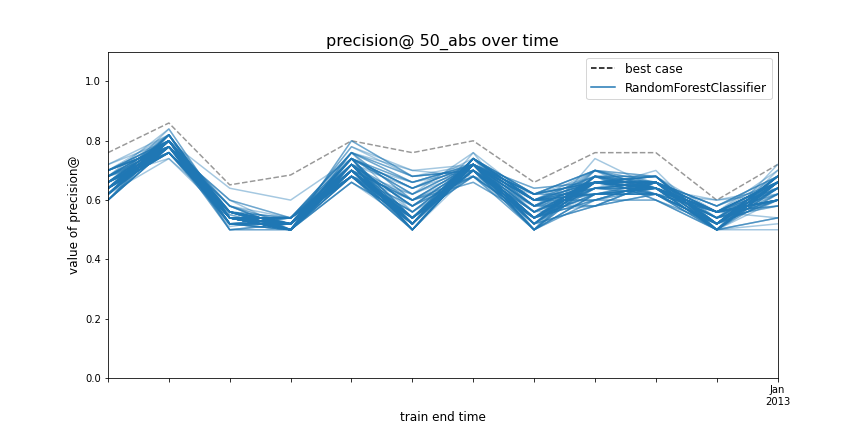 precision@ 50_abs over time

best case
RandomForestClassifier

value of precision@

1.0
0.8
0.6
0.4
0.2
0.0

Jan
2013

train end time